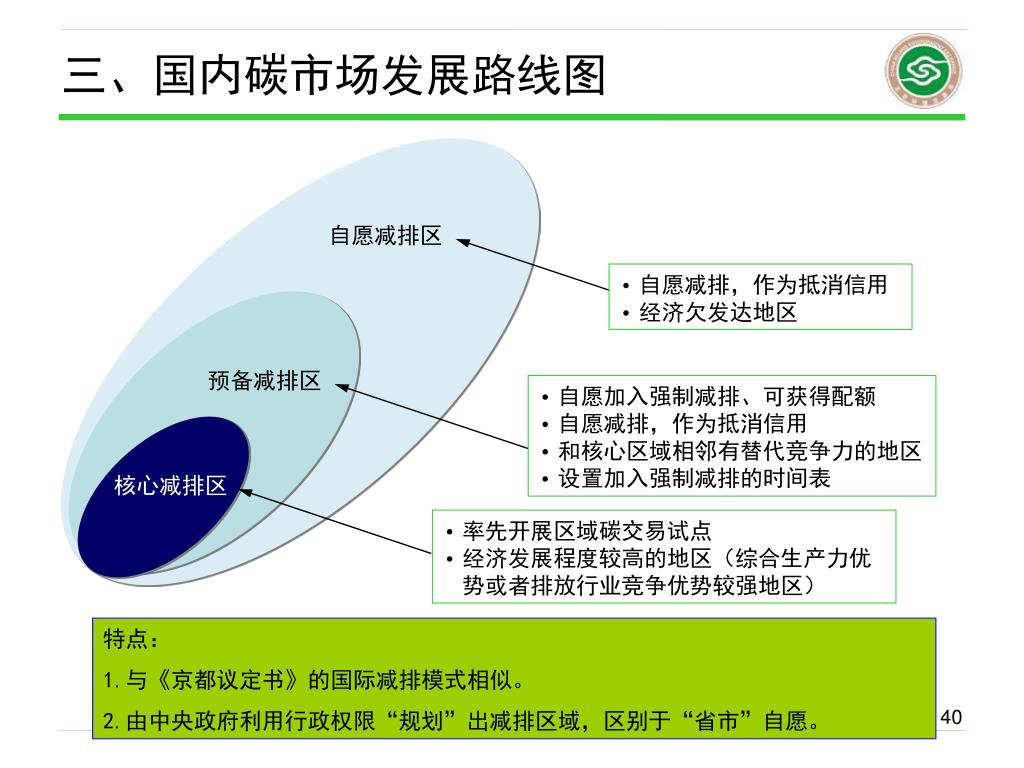 三、国内碳市场发展路线图

自愿减排区

• 自愿减排，作为抵消信用
• 经济欠发达地区

预备减排区

• 自愿加入强制减排、可获得配额
• 自愿减排，作为抵消信用
• 和核心区域相邻有替代竞争力的地区
• 设置加入强制减排的时间表

核心减排区

• 率先开展区域碳交易试点
• 经济发展程度较高的地区（综合生产力优势或者排放行业竞争优势较强地区）

特点：

1. 与《京都议定书》的国际减排模式相似。

2. 由中央政府利用行政权限“规划”出减排区域，区别于“省市”自愿。

40